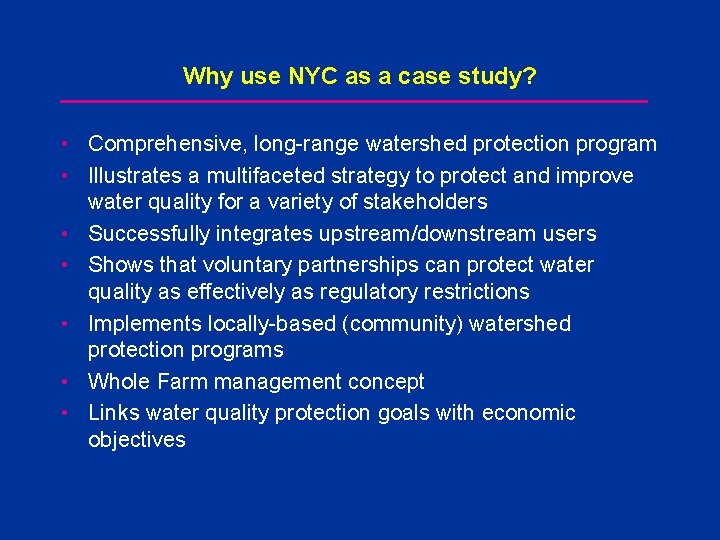 Why use NYC as a case study?

• Comprehensive, long-range watershed protection program
• Illustrates a multifaceted strategy to protect and improve water quality for a variety of stakeholders
• Successfully integrates upstream/downstream users
• Shows that voluntary partnerships can protect water quality as effectively as regulatory restrictions
• Implements locally-based (community) watershed protection programs
• Whole Farm management concept
• Links water quality protection goals with economic objectives